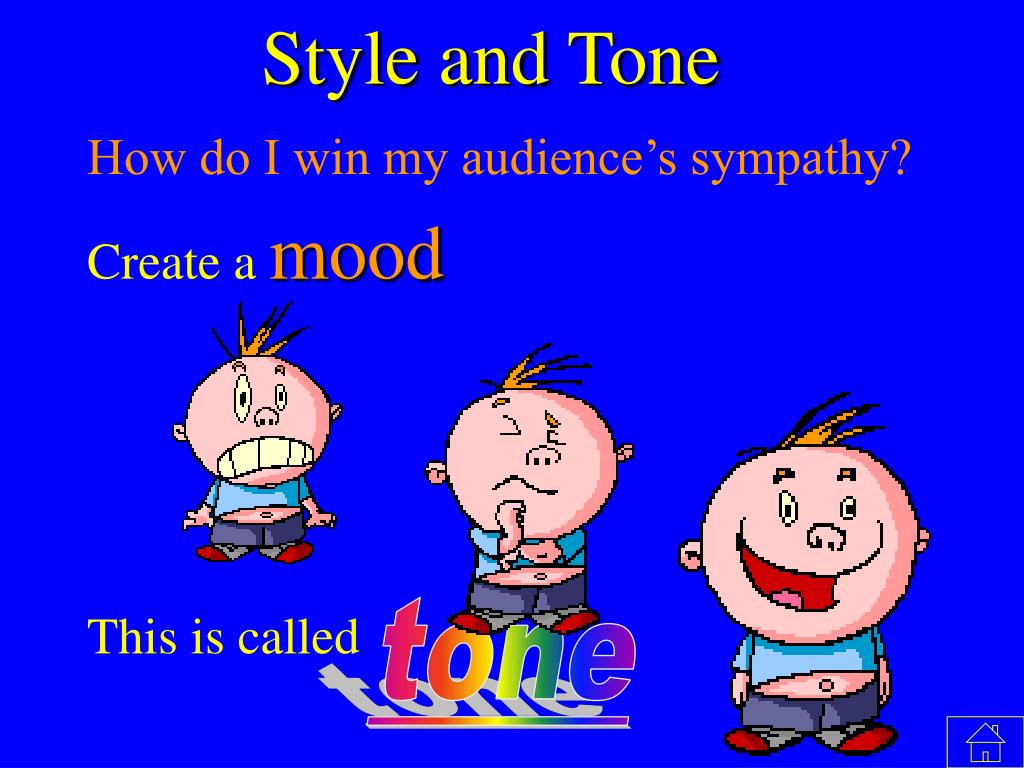 Style and Tone

How do I win my audience's sympathy?

Create a mood

This is called tone